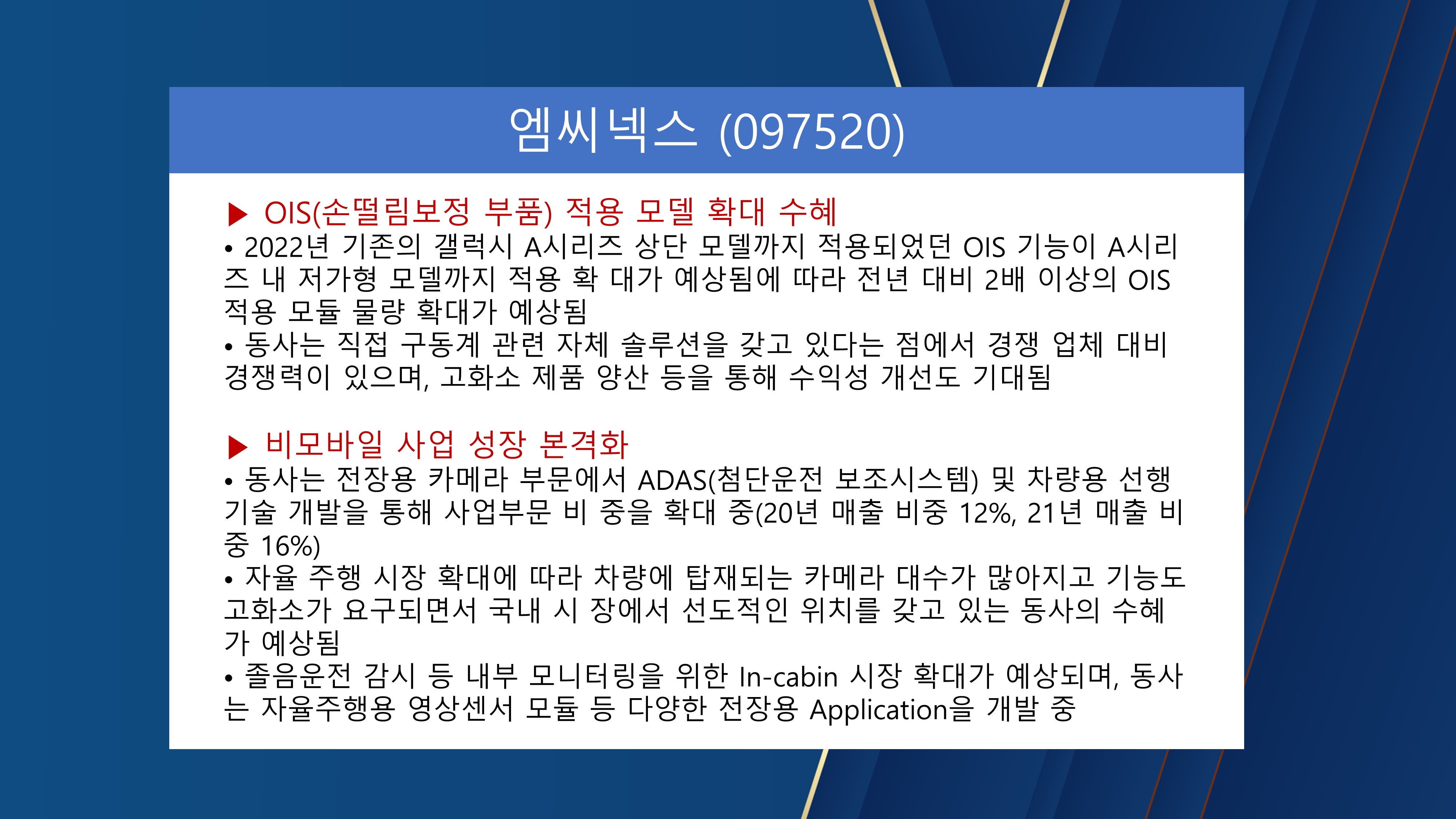 엠씨넥스 (097520)

▶ OIS(손떨림보정 부품) 적용 모델 확대 수혜

• 2022년 기존의 갤럭시 A시리즈 상단 모델까지 적용되었던 OIS 기능이 A시리즈 내 저가형 모델까지 적용 확 대가 예상됨에 따라 전년 대비 2배 이상의 OIS 적용 모듈 물량 확대가 예상됨

• 동사는 직접 구동계 관련 자체 솔루션을 갖고 있다는 점에서 경쟁 업체 대비 경쟁력이 있으며, 고화소 제품 양산 등을 통해 수익성 개선도 기대됨

▶ 비모바일 사업 성장 본격화

• 동사는 전장용 카메라 부문에서 ADAS(첨단운전 보조시스템) 및 차량용 선행 기술 개발을 통해 사업부문 비 중을 확대 중(20년 매출 비중 12%, 21년 매출 비중 16%)

• 자율 주행 시장 확대에 따라 차량에 탑재되는 카메라 대수가 많아지고 기능도 고화소가 요구되면서 국내 시 장에서 선도적인 위치를 갖고 있는 동사의 수혜가 예상됨

• 졸음운전 감시 등 내부 모니터링을 위한 In-cabin 시장 확대가 예상되며, 동사는 자율주행용 영상센서 모듈 등 다양한 전장용 Application을 개발 중